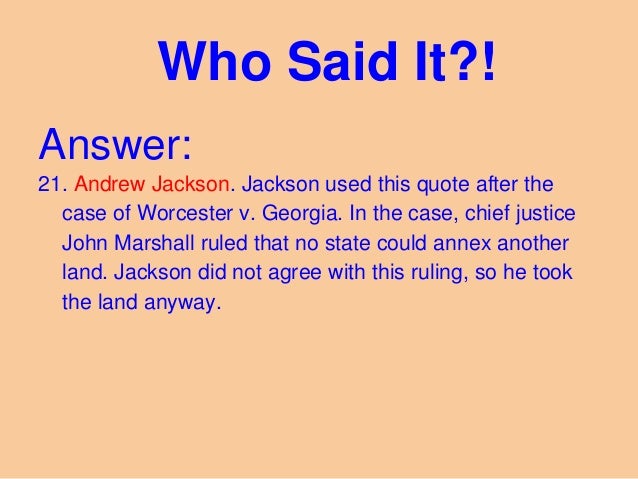 Who Said It?!

Answer:

21. Andrew Jackson. Jackson used this quote after the case of Worcester v. Georgia. In the case, chief justice John Marshall ruled that no state could annex another land. Jackson did not agree with this ruling, so he took the land anyway.